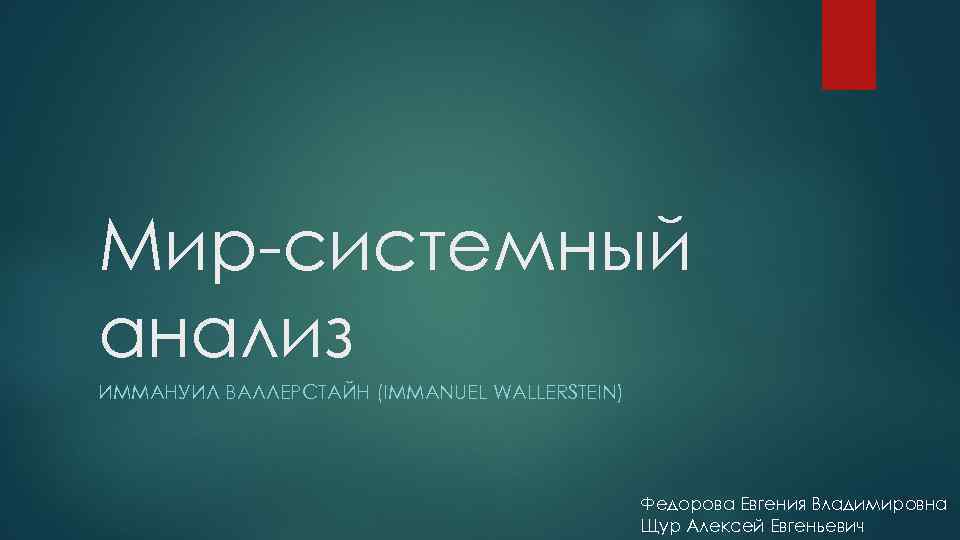 Мир-системный анализ

ИММАНУИЛ ВАЛЛЕРСТАЙН (IMMANUEL WALLERSTEIN)

Федорова Евгения Владимировна
Щур Алексей Евгеньевич